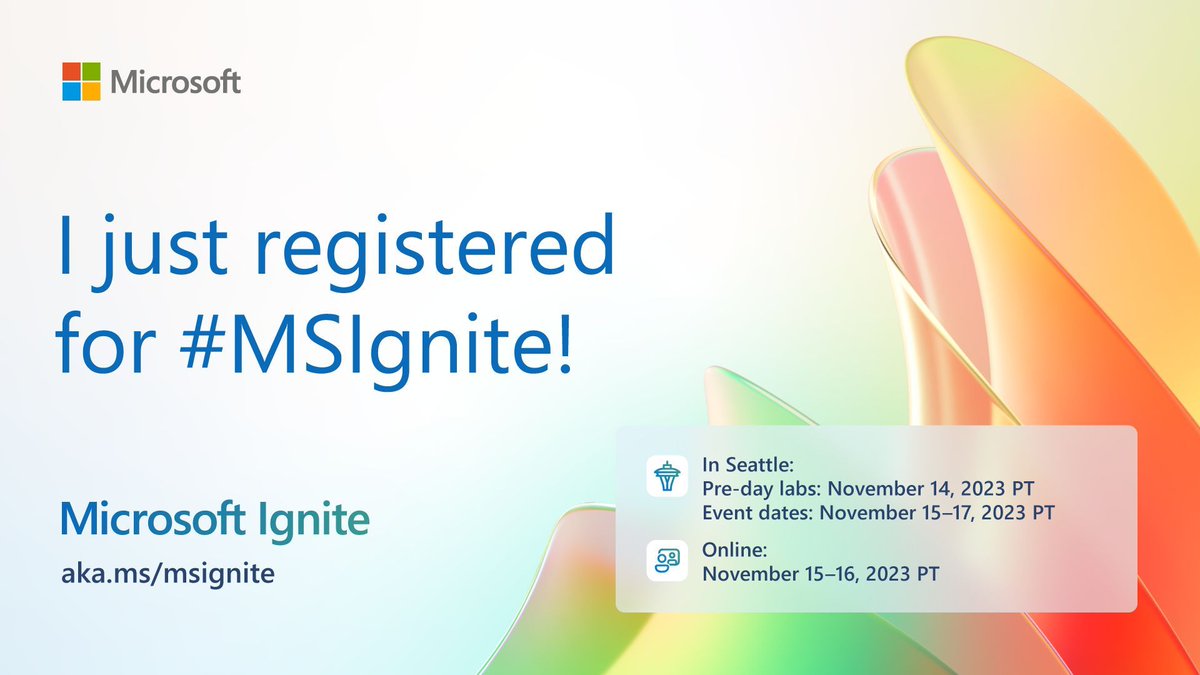 Microsoft

I just registered for #MSIgnite!

Microsoft Ignite
aka.ms/msignite

In Seattle:
Pre-day labs: November 14, 2023 PT
Event dates: November 15–17, 2023 PT

Online:
November 15–16, 2023 PT